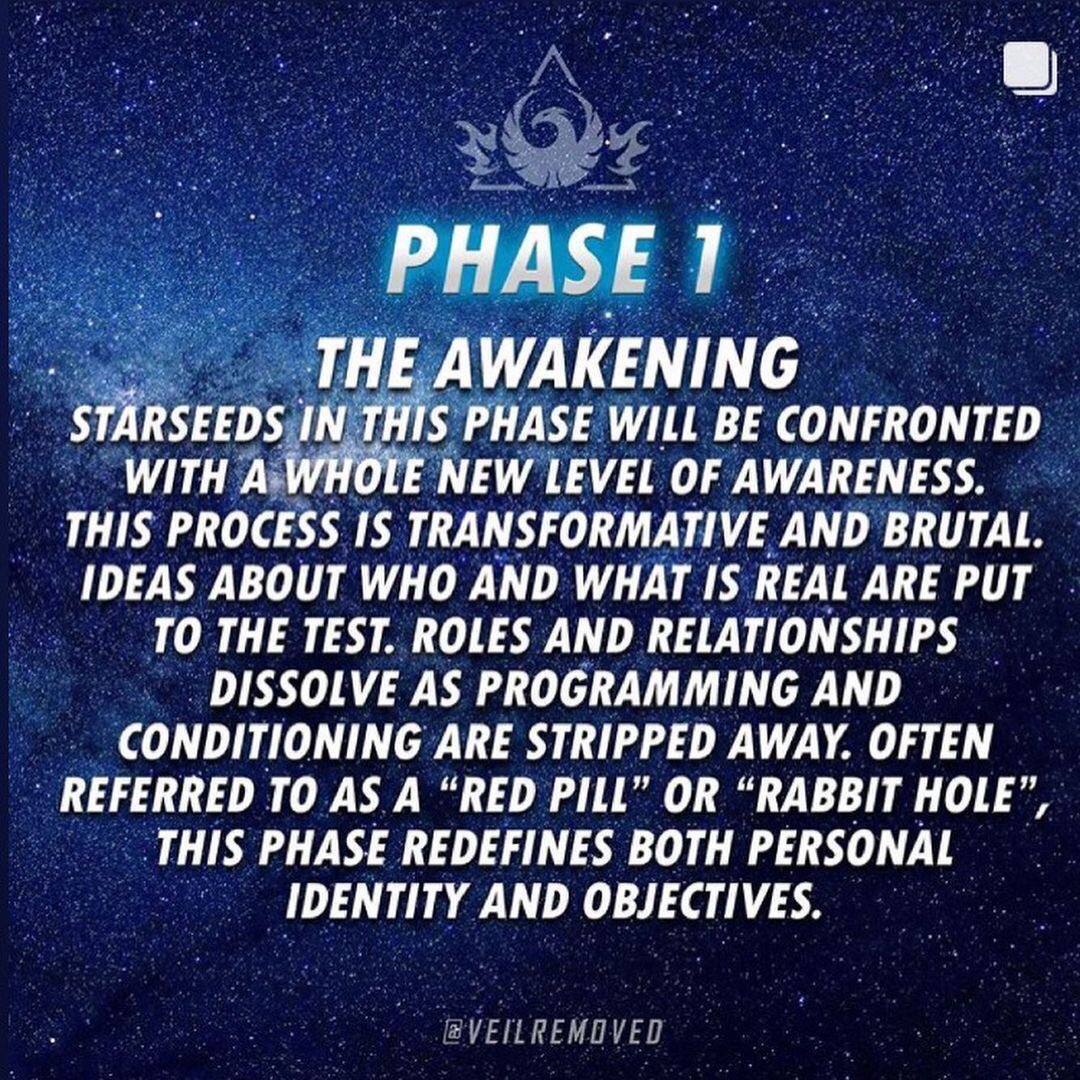 PHASE 1

THE AWAKENING

STARSEEDS IN THIS PHASE WILL BE CONFRONTED WITH A WHOLE NEW LEVEL OF AWARENESS. THIS PROCESS IS TRANSFORMATIVE AND BRUTAL. IDEAS ABOUT WHO AND WHAT IS REAL ARE PUT TO THE TEST. ROLES AND RELATIONSHIPS DISSOLVE AS PROGRAMMING AND CONDITIONING ARE STRIPPED AWAY. OFTEN REFERRED TO AS A "RED PILL" OR "RABBIT HOLE", THIS PHASE REDEFINES BOTH PERSONAL IDENTITY AND OBJECTIVES.

@VEILREMOVED